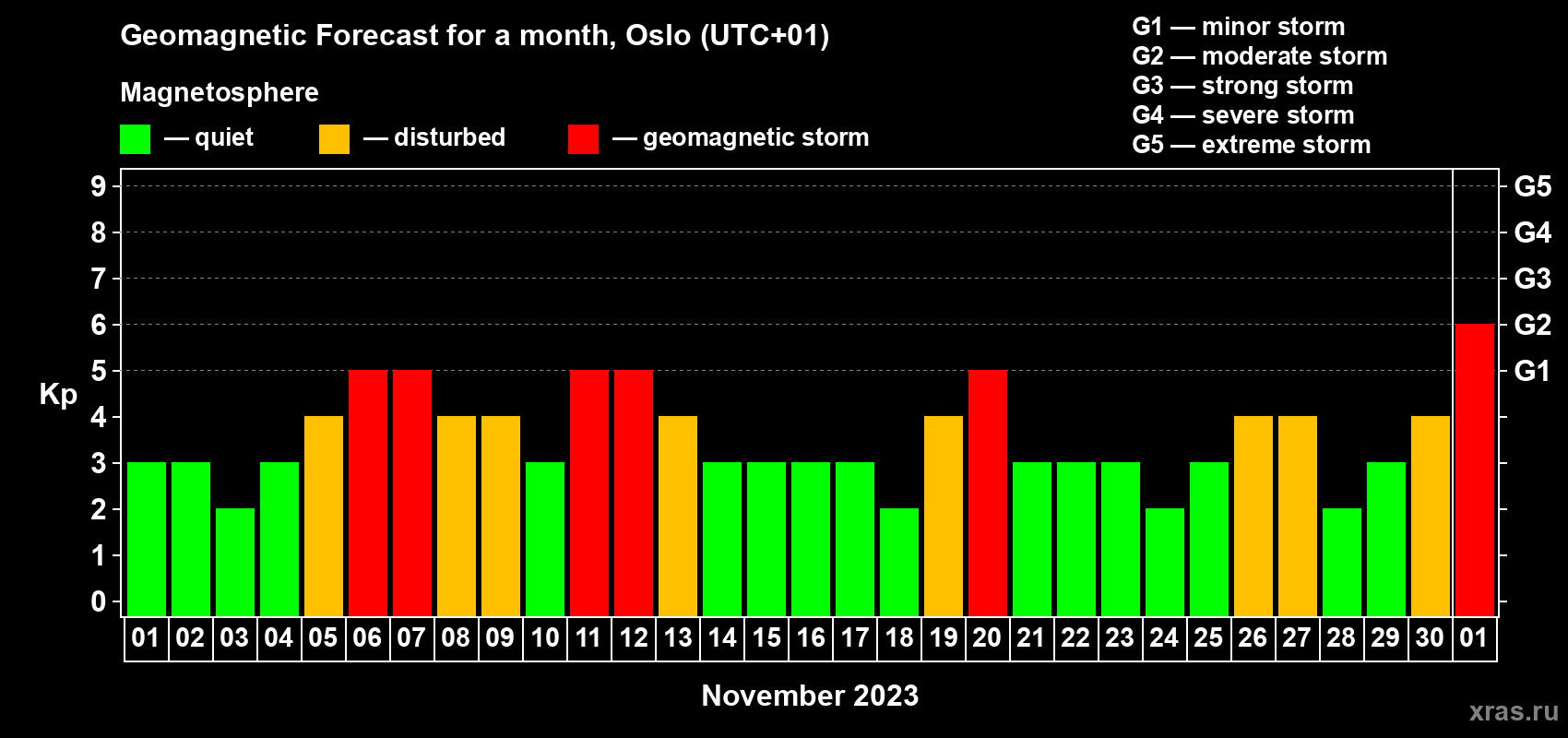 Geomagnetic Forecast for a month, Oslo (UTC+01)

Magnetosphere

— quiet — disturbed — geomagnetic storm

G1 — minor storm
G2 — moderate storm
G3 — strong storm
G4 — severe storm
G5 — extreme storm

Kp

9
8
7
6
5
4
3
2
1
0

G5
G4
G3
G2
G1

01 02 03 04 05 06 07 08 09 10 11 12 13 14 15 16 17 18 19 20 21 22 23 24 25 26 27 28 29 30 01

November 2023

xras.ru